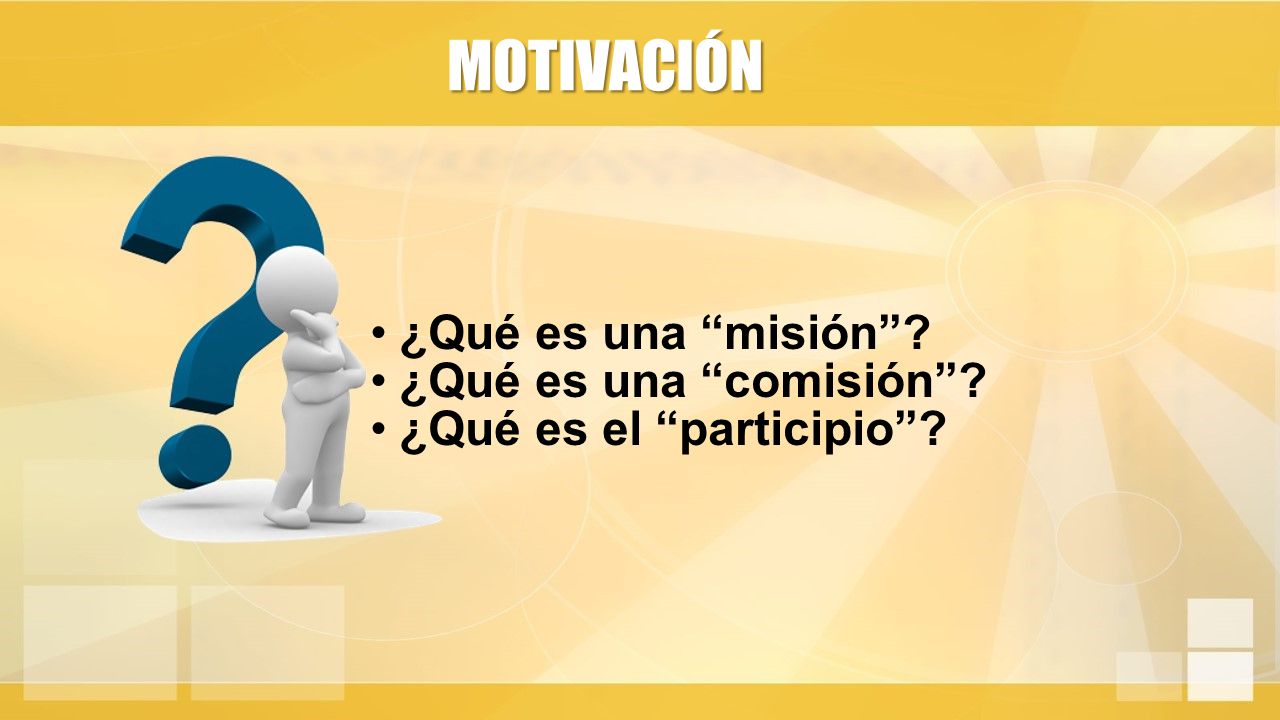 MOTIVACIÓN

• ¿Qué es una “misión”?
• ¿Qué es una “comisión”?
• ¿Qué es el “participio”?